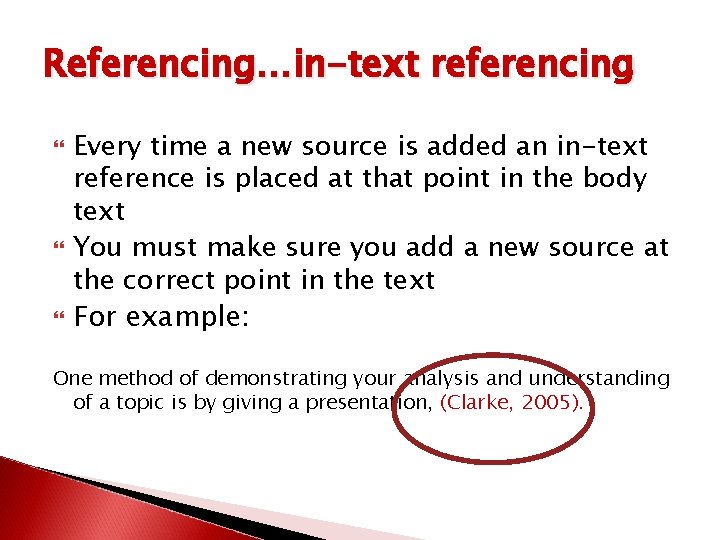 Referencing…in-text referencing

Every time a new source is added an in-text reference is placed at that point in the body text

You must make sure you add a new source at the correct point in the text

For example:

One method of demonstrating your analysis and understanding of a topic is by giving a presentation, (Clarke, 2005).